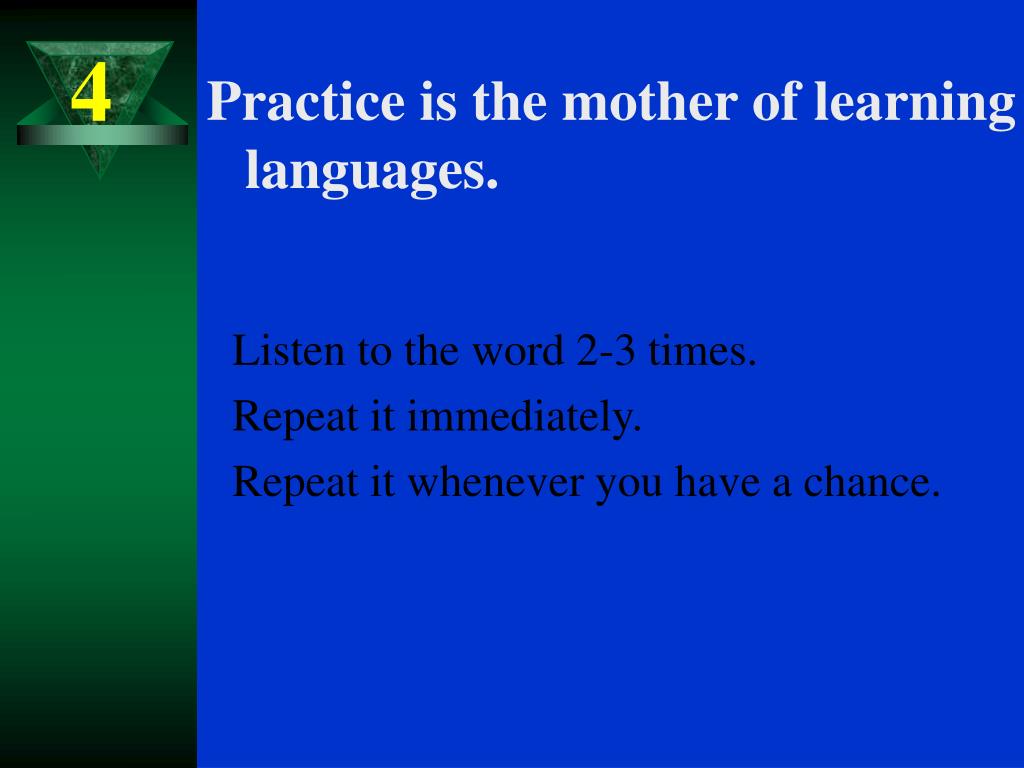 4

Practice is the mother of learning languages.

Listen to the word 2-3 times.
Repeat it immediately.
Repeat it whenever you have a chance.